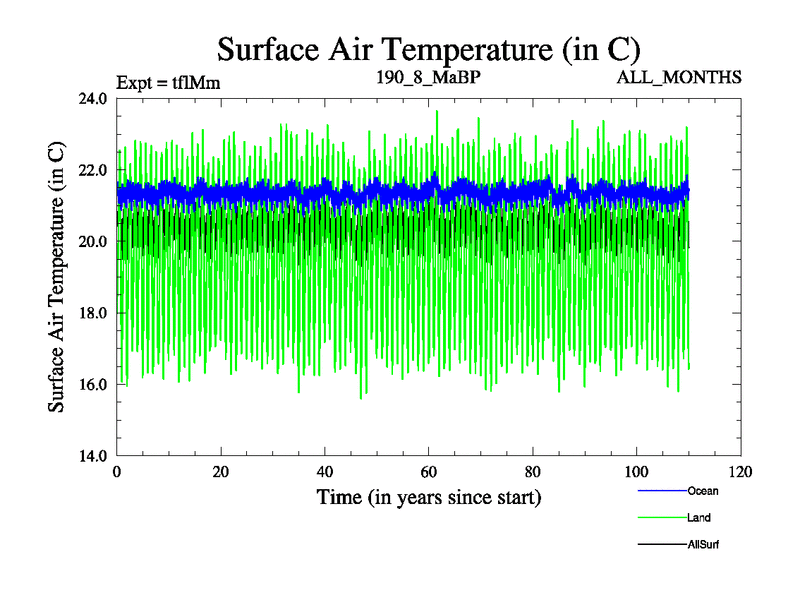 Surface Air Temperature (in C)

Expt = tflMm

190_8_MaBP

ALL_MONTHS

Surface Air Temperature (in C)

24.0
22.0
20.0
18.0
16.0
14.0

0
20
40
60
80
100
120

Time (in years since start)

Ocean
Land
AllSurf